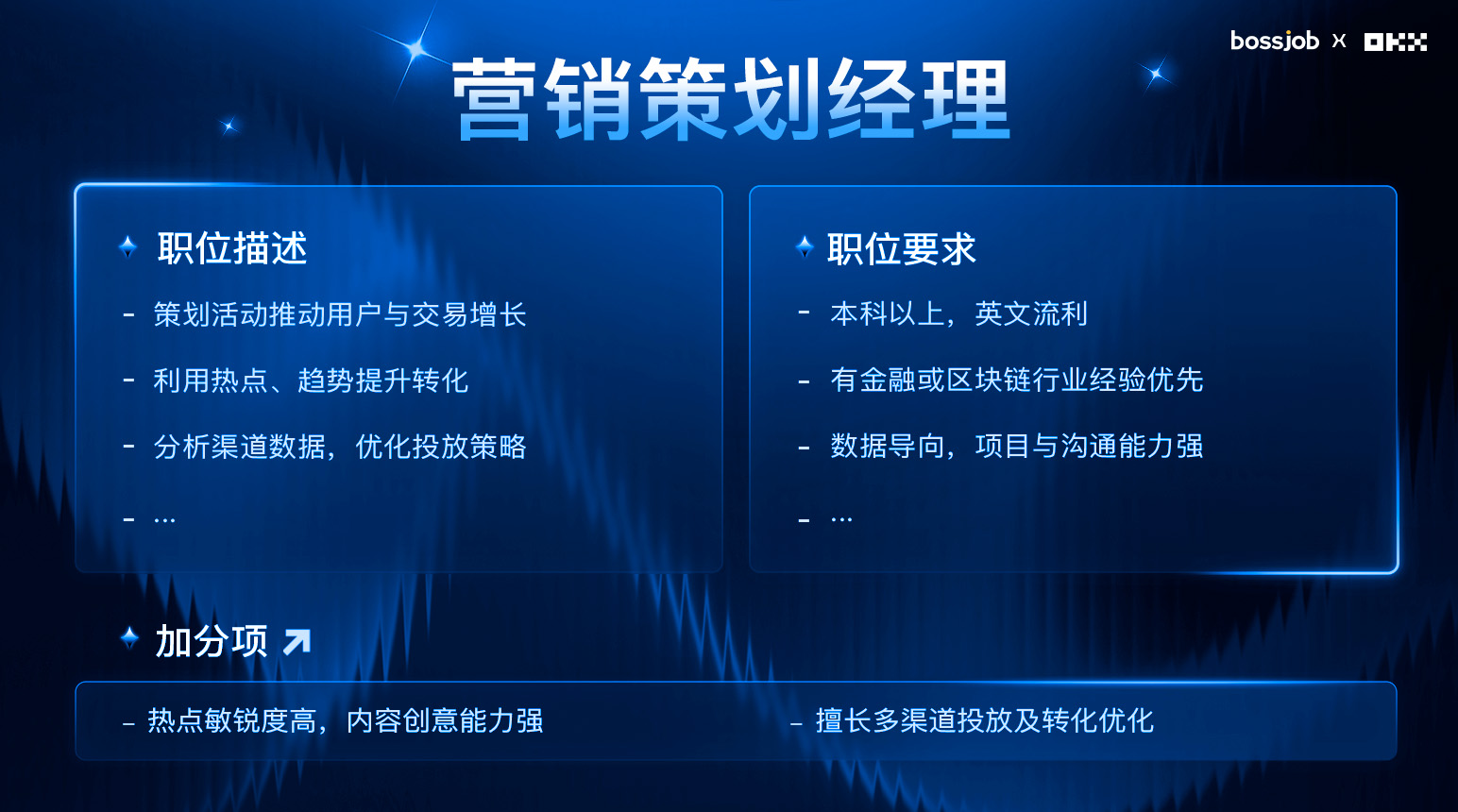 bossjob × OKX

营销策划经理

职位描述

- 策划活动推动用户与交易增长

- 利用热点、趋势提升转化

- 分析渠道数据，优化投放策略

- ...

职位要求

- 本科以上，英文流利

- 有金融或区块链行业经验优先

- 数据导向，项目与沟通能力强

- ...

加分项

- 热点敏锐度高，内容创意能力强

- 擅长多渠道投放及转化优化